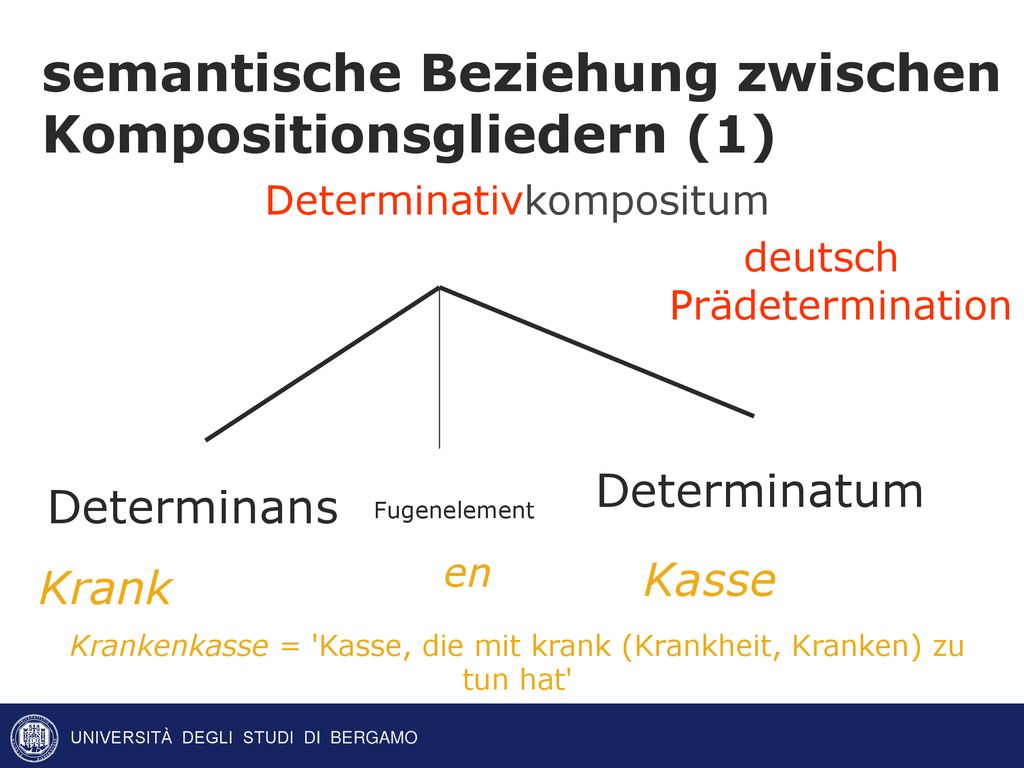 semantische Beziehung zwischen Kompositionsgliedern (1)

Determinativkompositum

deutsch
Prädetermination

Determinans

Fugenelement

Determinatum

Krank

en

Kasse

Krankenkasse = 'Kasse, die mit krank (Krankheit, Kranken) zu tun hat'

UNIVERSITÀ DEGLI STUDI DI BERGAMO